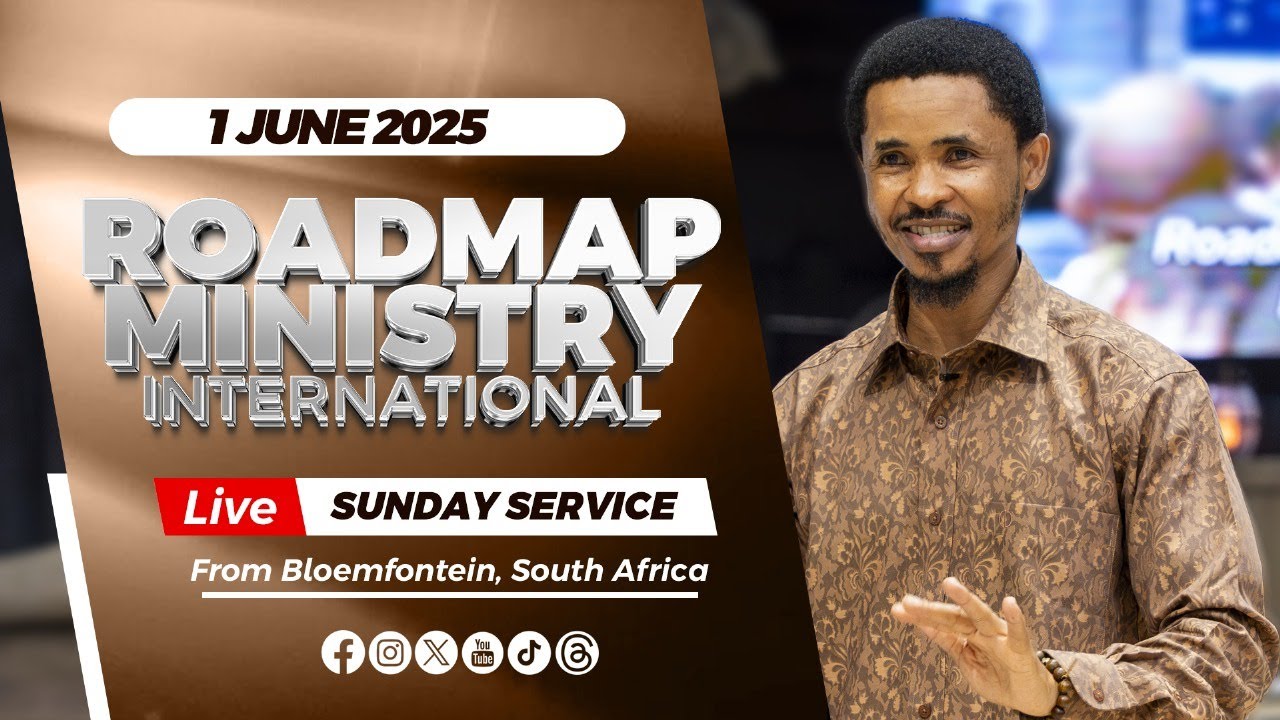 1 JUNE 2025

ROADMAP MINISTRY INTERNATIONAL

Live SUNDAY SERVICE

From Bloemfontein, South Africa

You Tube

Road